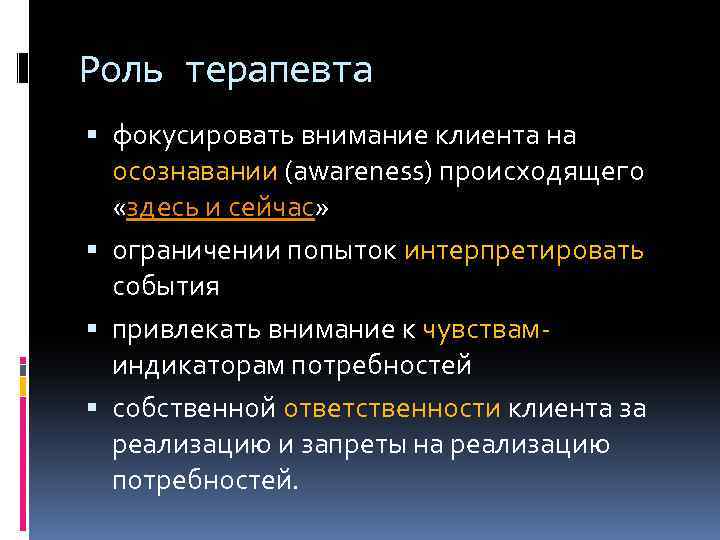 Роль терапевта

▪ фокусировать внимание клиента на осознавании (awareness) происходящего «здесь и сейчас»

▪ ограничении попыток интерпретировать события

▪ привлекать внимание к чувствам-индикаторам потребностей

▪ собственной ответственности клиента за реализацию и запреты на реализацию потребностей.